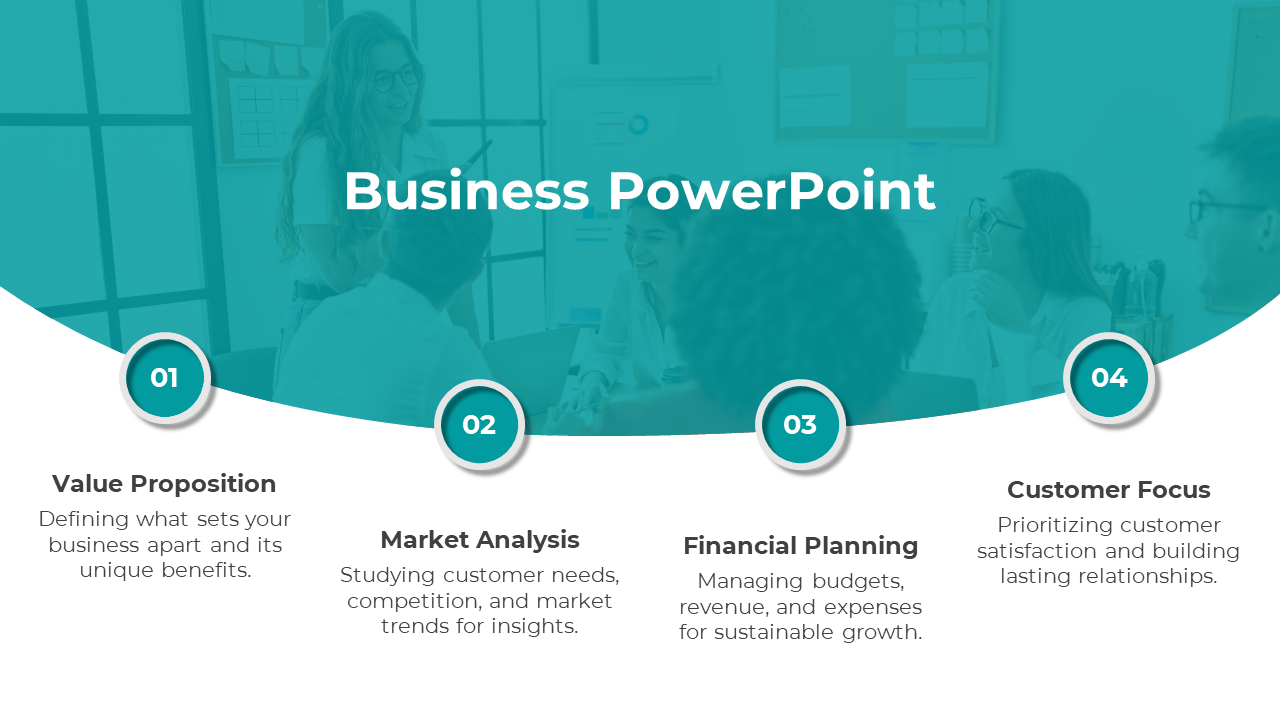 Business PowerPoint

01

Value Proposition

Defining what sets your business apart and its unique benefits.

02

Market Analysis

Studying customer needs, competition, and market trends for insights.

03

Financial Planning

Managing budgets, revenue, and expenses for sustainable growth.

04

Customer Focus

Prioritizing customer satisfaction and building lasting relationships.